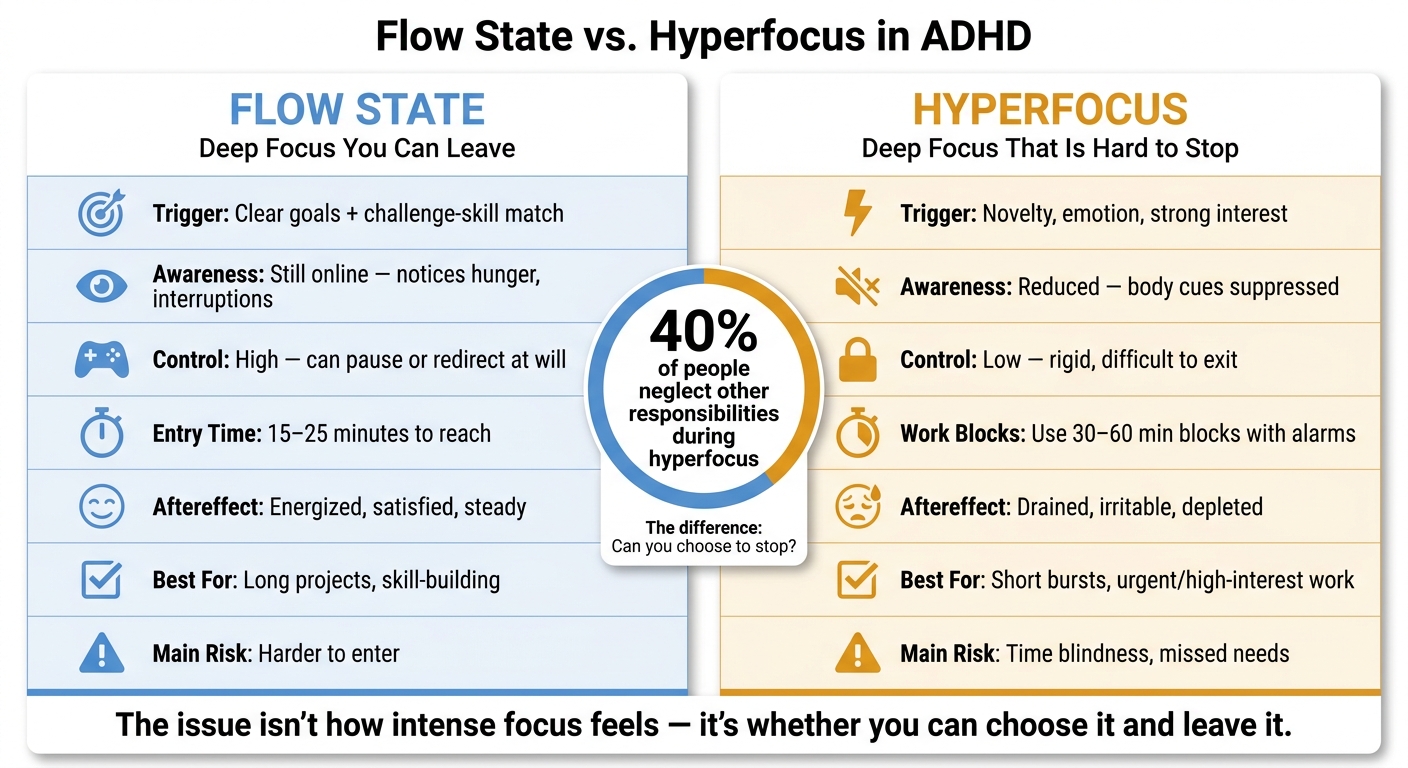 Flow State vs. Hyperfocus in ADHD

FLOW STATE
Deep Focus You Can Leave

Trigger: Clear goals + challenge-skill match

Awareness: Still online — notices hunger, interruptions

Control: High — can pause or redirect at will

Entry Time: 15–25 minutes to reach

Aftereffect: Energized, satisfied, steady

Best For: Long projects, skill-building

Main Risk: Harder to enter

40%
of people neglect other responsibilities during hyperfocus

The difference:
Can you choose to stop?

HYPERFOCUS
Deep Focus That Is Hard to Stop

Trigger: Novelty, emotion, strong interest

Awareness: Reduced — body cues suppressed

Control: Low — rigid, difficult to exit

Work Blocks: Use 30–60 min blocks with alarms

Aftereffect: Drained, irritable, depleted

Best For: Short bursts, urgent/high-interest work

Main Risk: Time blindness, missed needs

The issue isn't how intense focus feels — it's whether you can choose it and leave it.